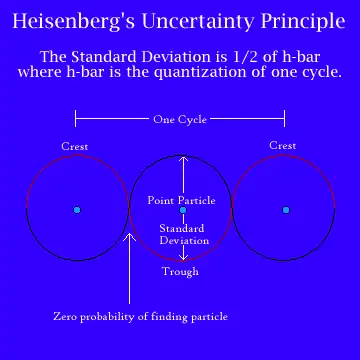 Heisenberg's Uncertainty Principle

The Standard Deviation is 1/2 of h-bar where h-bar is the quantization of one cycle.

One Cycle

Crest

Crest

Point Particle

Standard Deviation

Trough

Zero probability of finding particle